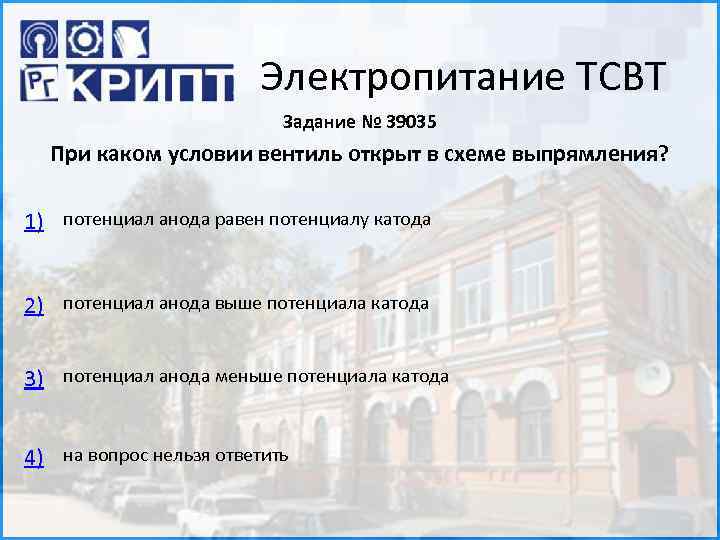 РГ КРИПТ

Электропитание ТСВТ

Задание № 39035

При каком условии вентиль открыт в схеме выпрямления?

1) потенциал анода равен потенциалу катода

2) потенциал анода выше потенциала катода

3) потенциал анода меньше потенциала катода

4) на вопрос нельзя ответить